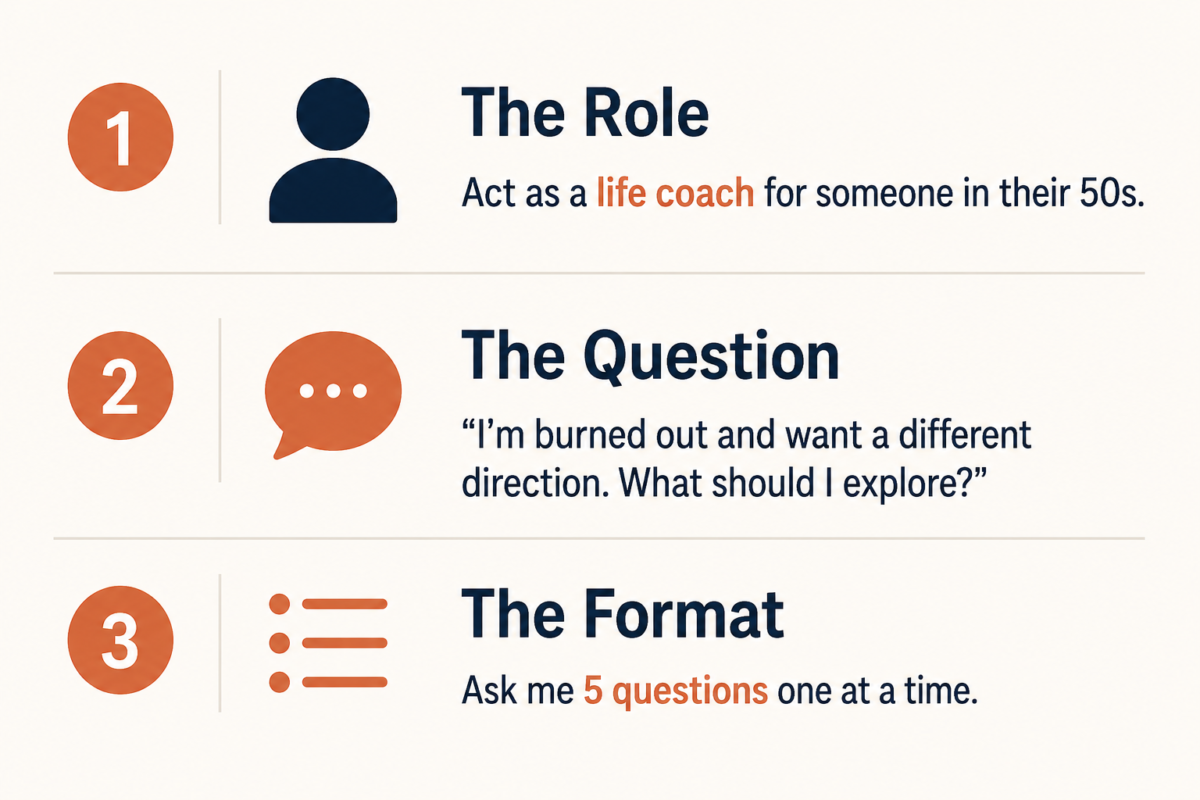 1

The Role

Act as a life coach for someone in their 50s.

2

The Question

“I’m burned out and want a different direction. What should I explore?”

3

The Format

Ask me 5 questions one at a time.